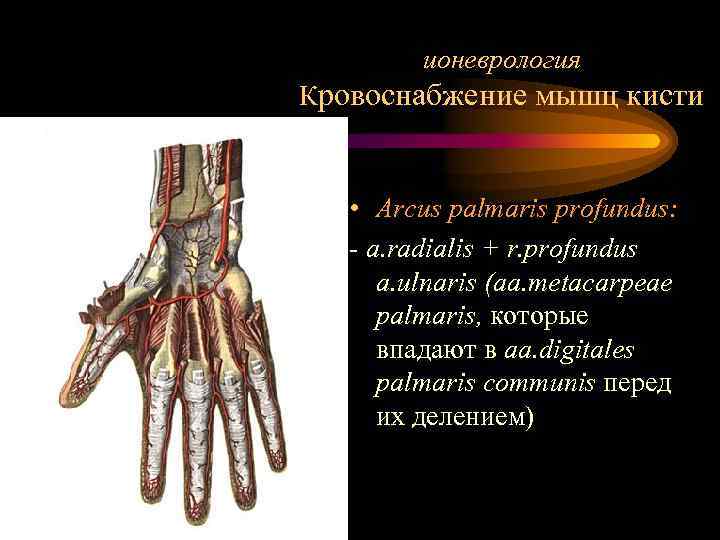 ионеврология
Кровоснабжение мышц кисти

• Arcus palmaris profundus:
- a.radialis + r.profundus a.ulnaris (aa.metacarpeae palmaris, которые впадают в aa.digitales palmaris communis перед их делением)